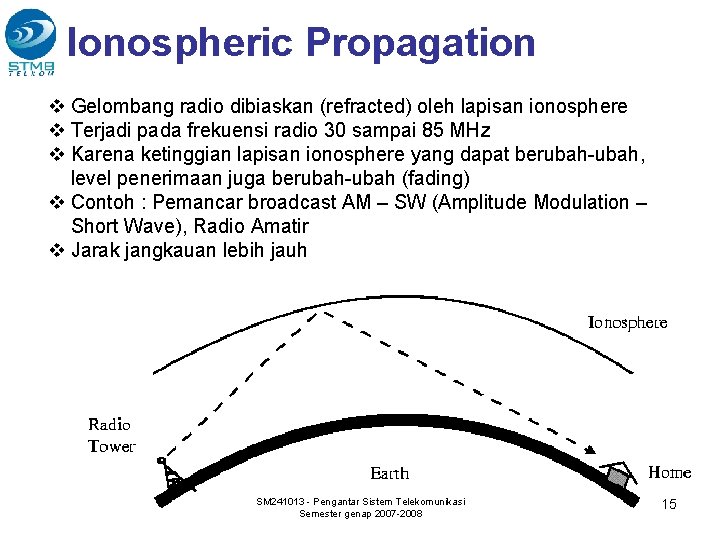 STMB TELKOM

Ionospheric Propagation

❖ Gelombang radio dibiaskan (refracted) oleh lapisan ionosphere
❖ Terjadi pada frekuensi radio 30 sampai 85 MHz
❖ Karena ketinggian lapisan ionosphere yang dapat berubah-ubah, level penerimaan juga berubah-ubah (fading)
❖ Contoh : Pemancar broadcast AM – SW (Amplitude Modulation – Short Wave), Radio Amatir
❖ Jarak jangkauan lebih jauh

Ionosphere

Radio Tower

Earth

Home

SM241013 - Pengantar Sistem Telekomunikasi
Semester genap 2007-2008

15